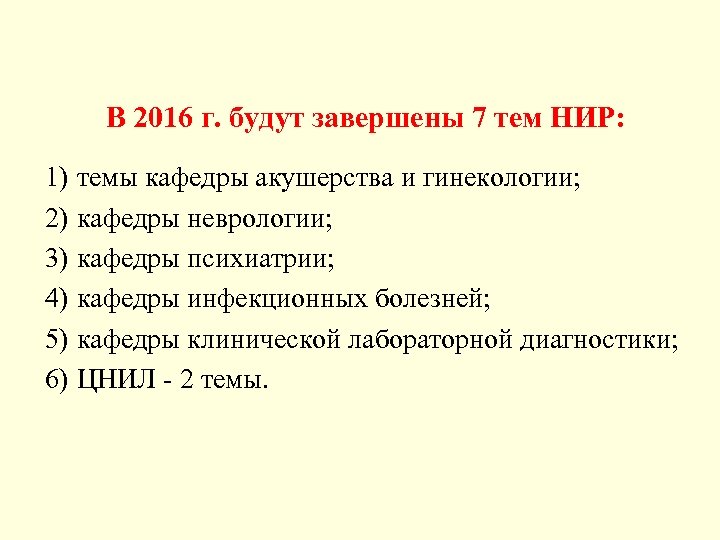 В 2016 г. будут завершены 7 тем НИР:

1) темы кафедры акушерства и гинекологии;
2) кафедры неврологии;
3) кафедры психиатрии;
4) кафедры инфекционных болезней;
5) кафедры клинической лабораторной диагностики;
6) ЦНИЛ - 2 темы.